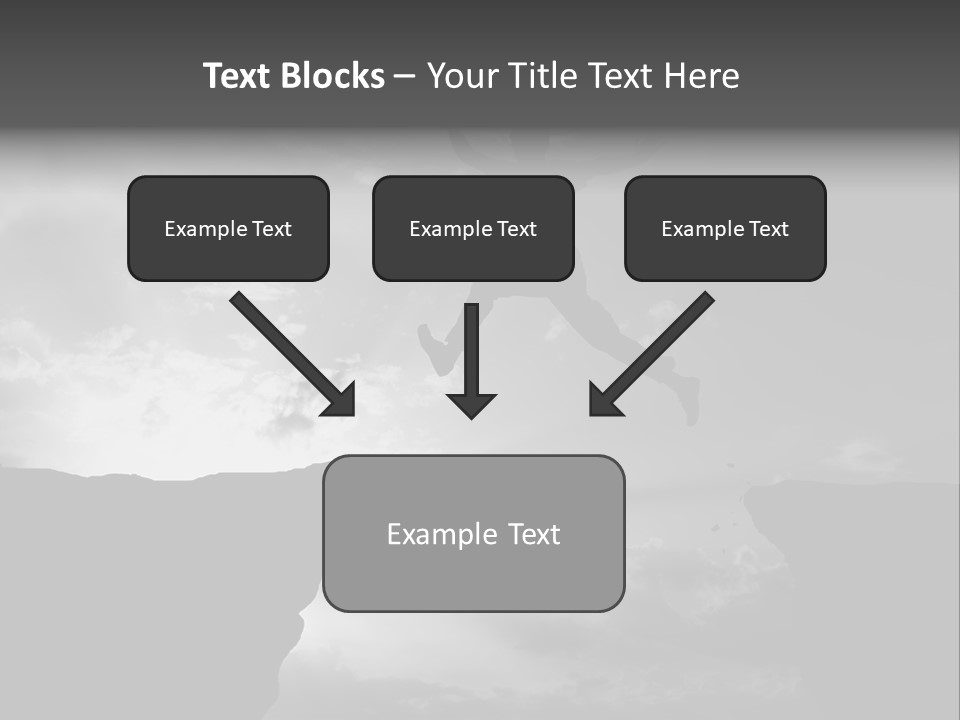 Text Blocks – Your Title Text Here

Example Text

Example Text

Example Text

Example Text